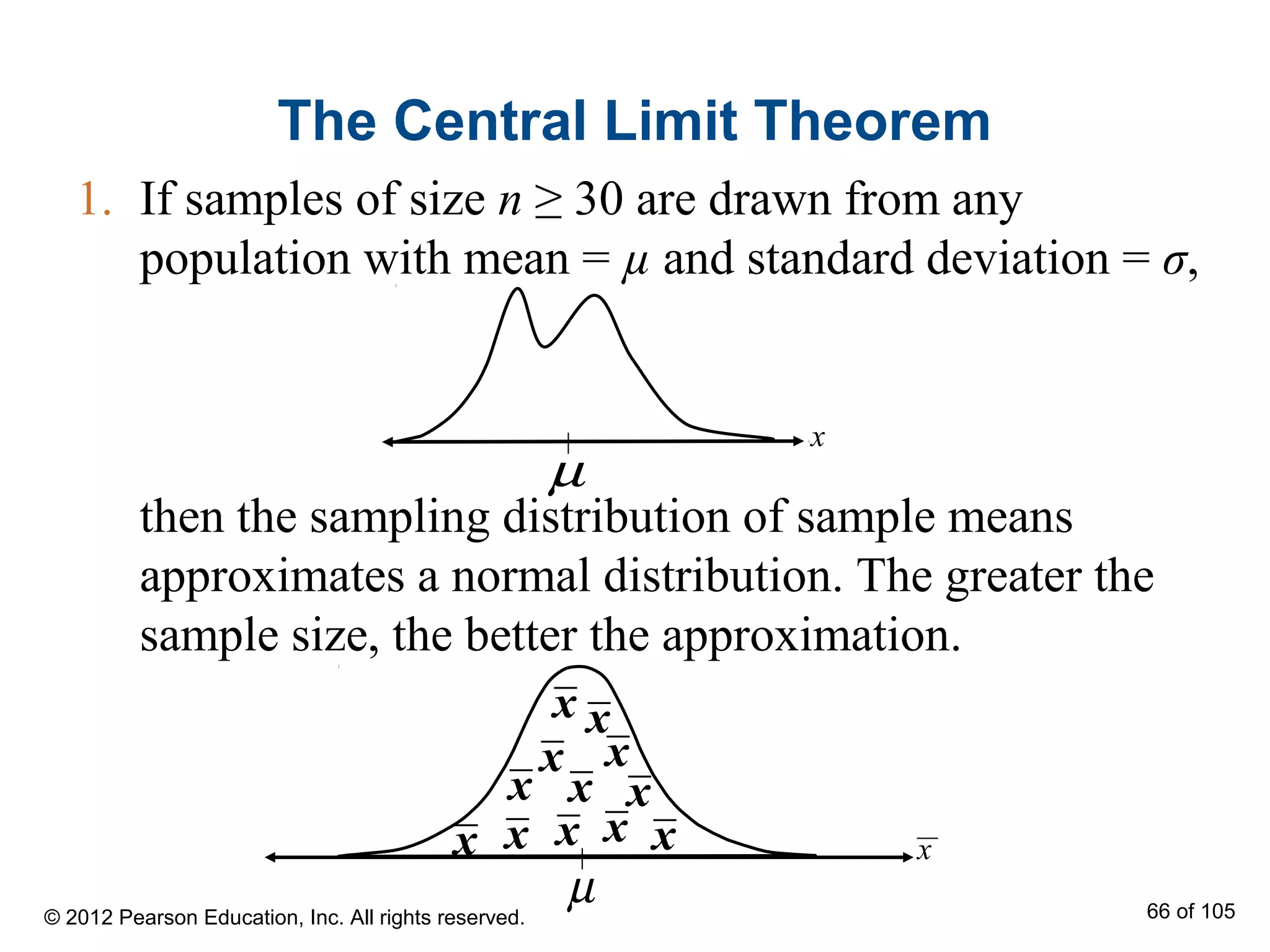 The Central Limit Theorem

1. If samples of size $n \geq 30$ are drawn from any population with mean = $\mu$ and standard deviation = $\sigma$,

$x$

$\mu$

then the sampling distribution of sample means approximates a normal distribution. The greater the sample size, the better the approximation.

$\bar{x}$ $\bar{x}$ $\bar{x}$ $\bar{x}$ $\bar{x}$ $\bar{x}$ $\bar{x}$ $\bar{x}$ $\bar{x}$ $\bar{x}$ $\bar{x}$ $\bar{x}$

$\bar{x}$

$\mu$

© 2012 Pearson Education, Inc. All rights reserved.

66 of 105